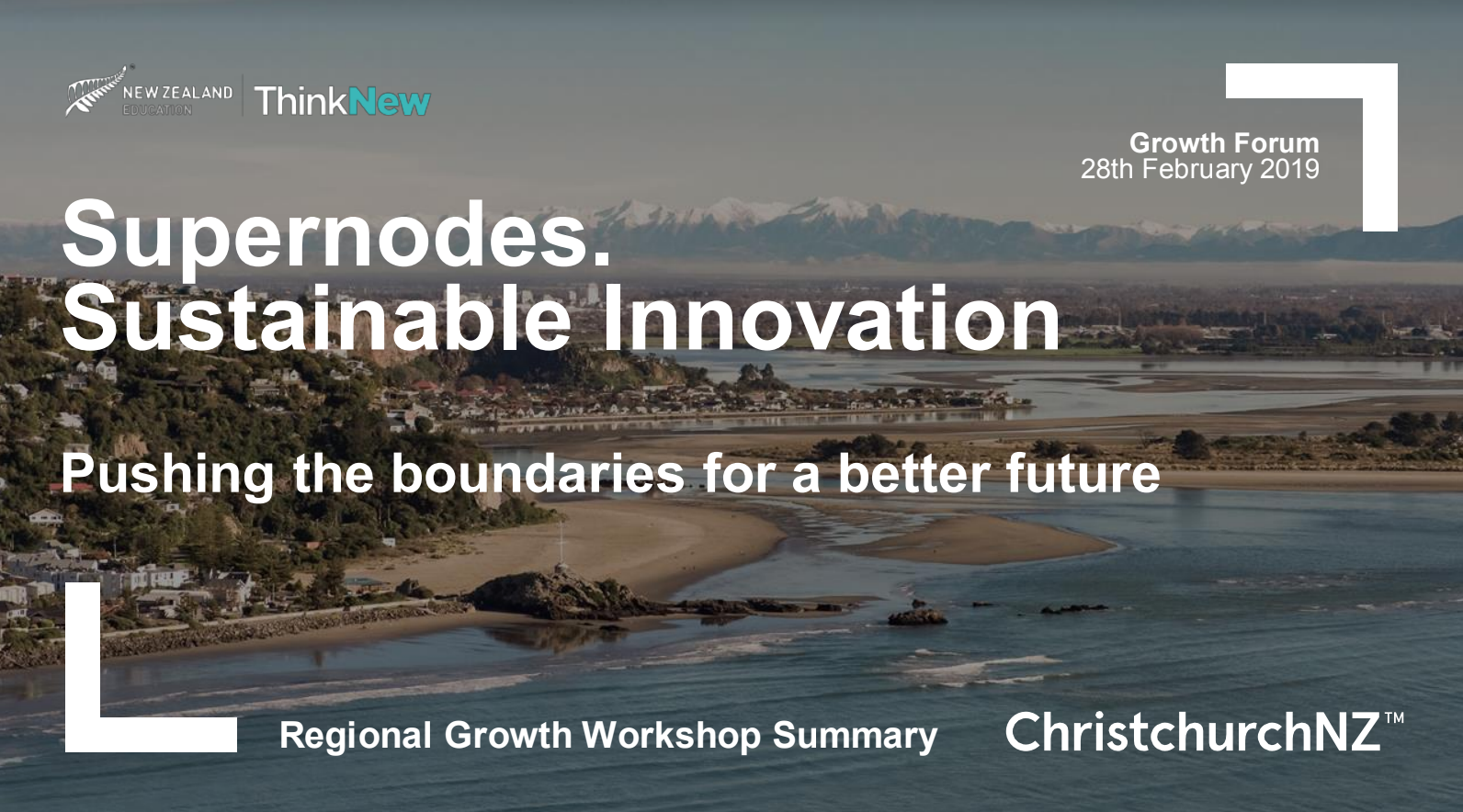 NEW ZEALAND EDUCATION ThinkNew

Growth Forum
28th February 2019

Supernodes.
Sustainable Innovation

Pushing the boundaries for a better future

Regional Growth Workshop Summary

ChristchurchNZ™